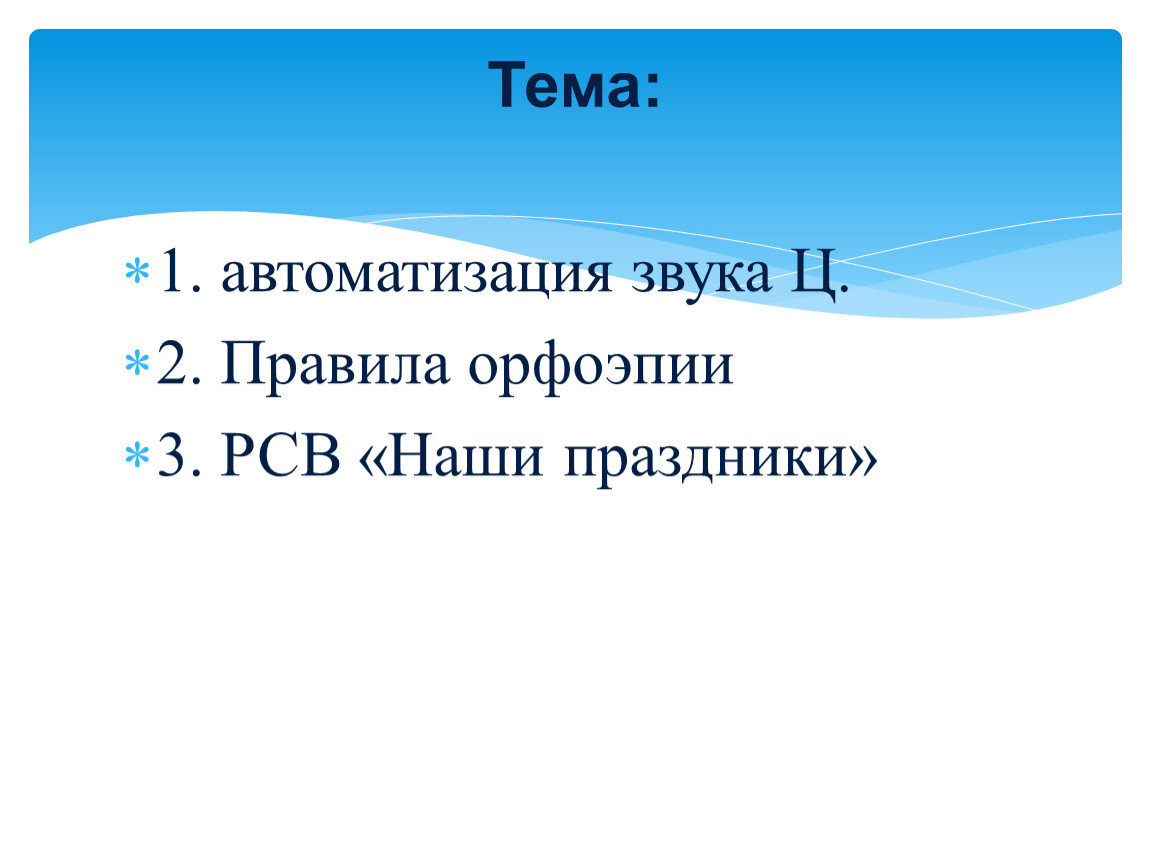 Тема:

1. автоматизация звука Ц.

2. Правила орфоэпии

3. РСВ «Наши праздники»